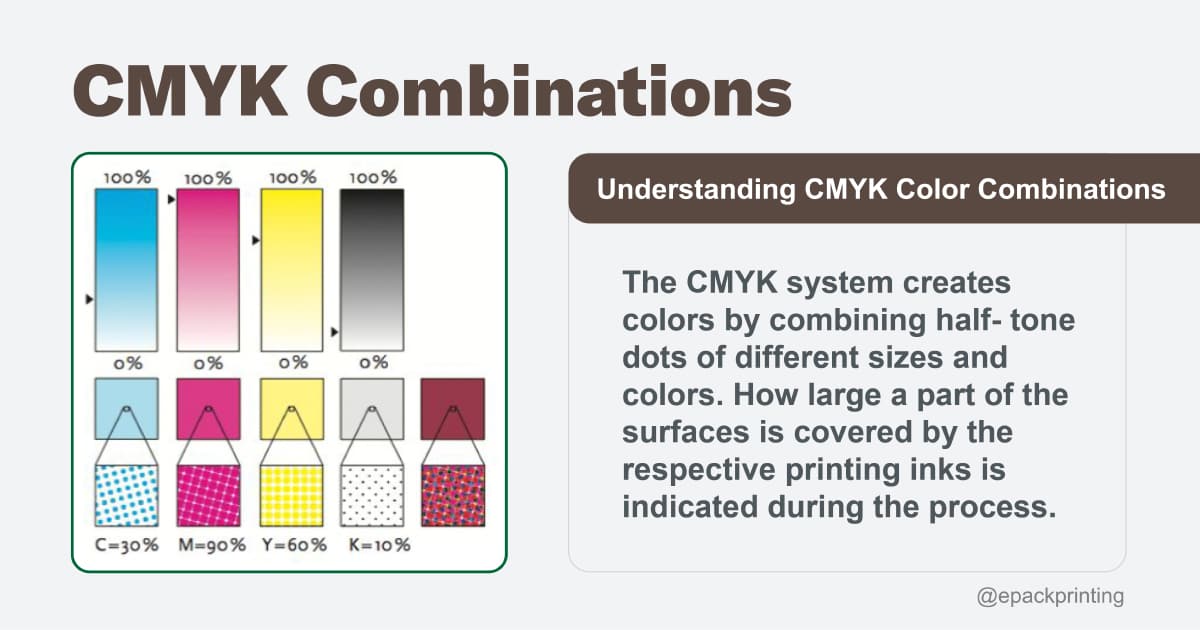 CMYK Combinations

100%
100%
100%
100%

0%
0%
0%
0%

C=30%
M=90%
Y=60%
K=10%

Understanding CMYK Color Combinations

The CMYK system creates colors by combining half- tone dots of different sizes and colors. How large a part of the surfaces is covered by the respective printing inks is indicated during the process.

@epackprinting